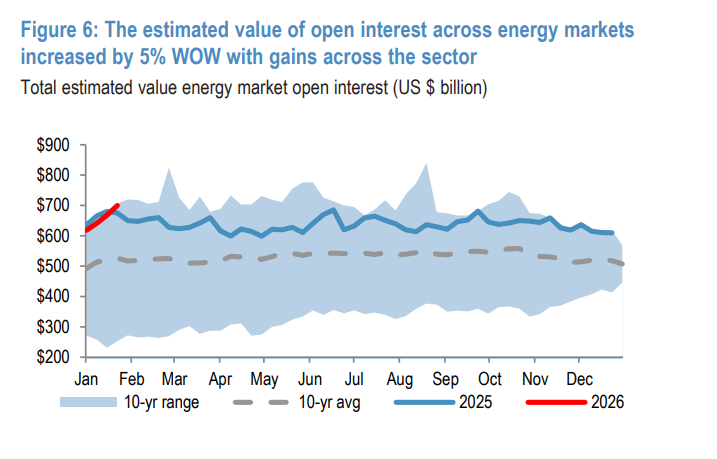 Figure 6: The estimated value of open interest across energy markets increased by 5% WOW with gains across the sector

Total estimated value energy market open interest (US $ billion)

$900
$800
$700
$600
$500
$400
$300
$200

Jan Feb Mar Apr May Jun Jul Aug Sep Oct Nov Dec

10-yr range
10-yr avg
2025
2026